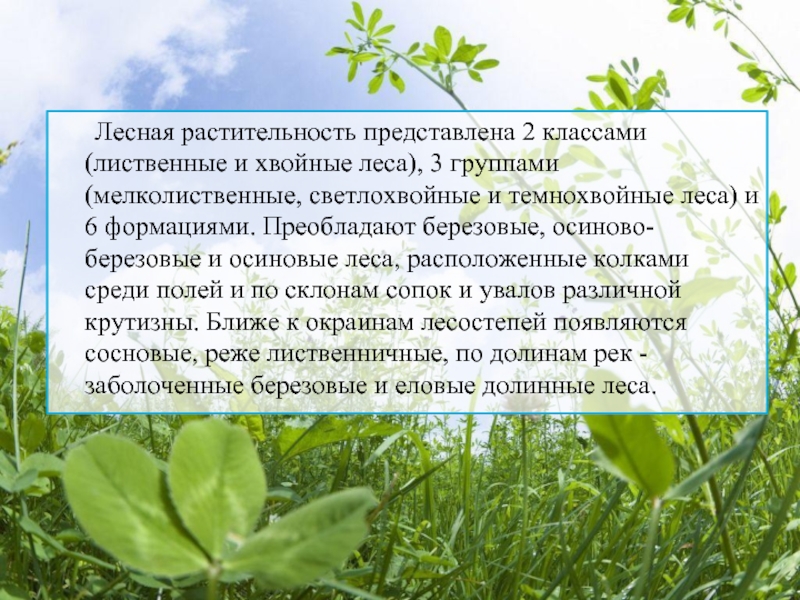 Лесная растительность представлена 2 классами (лиственные и хвойные леса), 3 группами (мелколиственные, светлохвойные и темнохвойные леса) и 6 формациями. Преобладают березовые, осиново-березовые и осиновые леса, расположенные колками среди полей и по склонам сопок и увалов различной крутизны. Ближе к окраинам лесостепей появляются сосновые, реже лиственничные, по долинам рек - заболоченные березовые и еловые долинные леса.